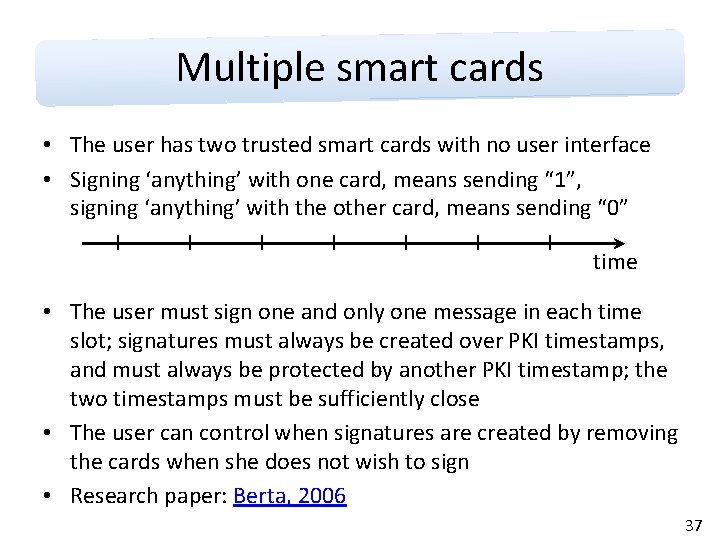 Multiple smart cards

• The user has two trusted smart cards with no user interface
• Signing ‘anything’ with one card, means sending “1”, signing ‘anything’ with the other card, means sending “0”

time

• The user must sign one and only one message in each time slot; signatures must always be created over PKI timestamps, and must always be protected by another PKI timestamp; the two timestamps must be sufficiently close
• The user can control when signatures are created by removing the cards when she does not wish to sign
• Research paper: Berta, 2006

37